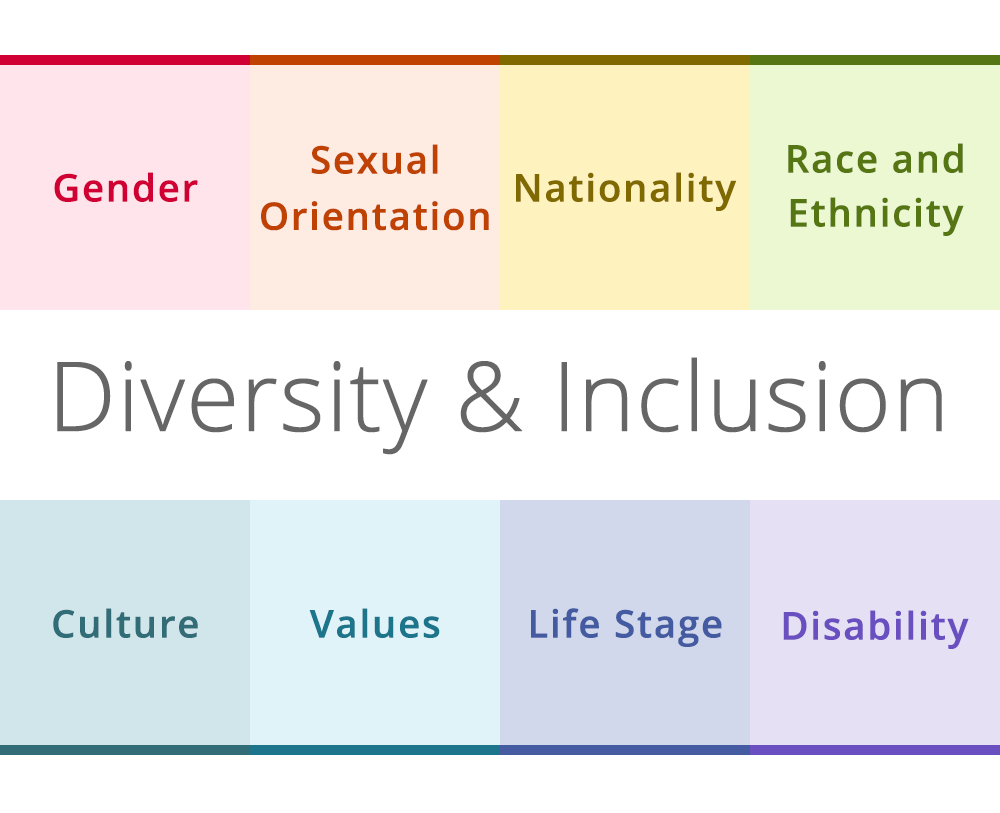 Gender

Sexual Orientation

Nationality

Race and Ethnicity

Diversity & Inclusion

Culture

Values

Life Stage

Disability